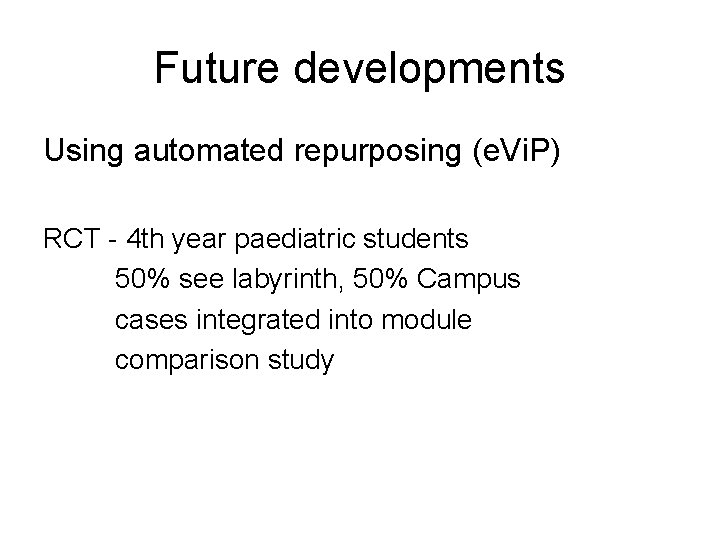 Future developments

Using automated repurposing (eViP)

RCT - 4th year paediatric students
50% see labyrinth, 50% Campus
cases integrated into module
comparison study